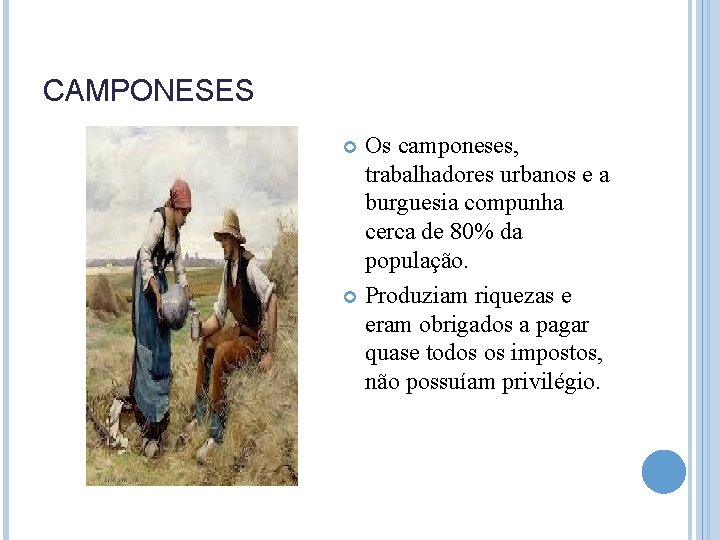 CAMPONESES

Os camponeses, trabalhadores urbanos e a burguesia compunha cerca de 80% da população.

Produziam riquezas e eram obrigados a pagar quase todos os impostos, não possuíam privilégio.